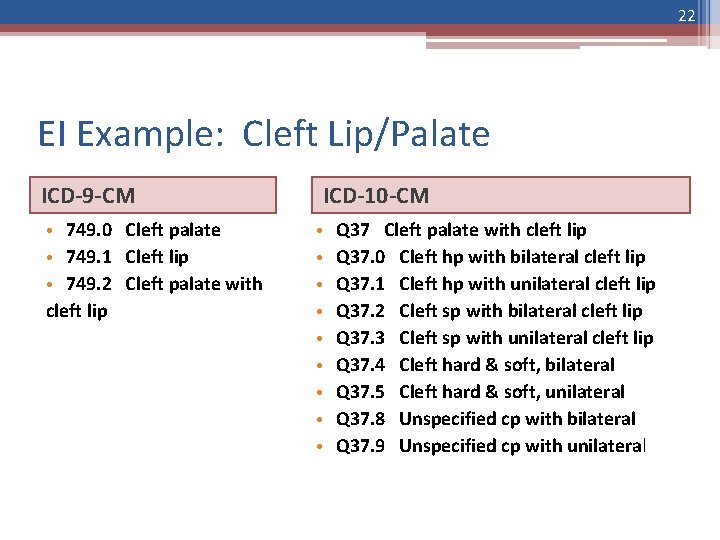 22

EI Example: Cleft Lip/Palate

ICD-9-CM

• 749.0 Cleft palate
• 749.1 Cleft lip
• 749.2 Cleft palate with cleft lip

ICD-10-CM

• Q37 Cleft palate with cleft lip
• Q37.0 Cleft hp with bilateral cleft lip
• Q37.1 Cleft hp with unilateral cleft lip
• Q37.2 Cleft sp with bilateral cleft lip
• Q37.3 Cleft sp with unilateral cleft lip
• Q37.4 Cleft hard & soft, bilateral
• Q37.5 Cleft hard & soft, unilateral
• Q37.8 Unspecified cp with bilateral
• Q37.9 Unspecified cp with unilateral